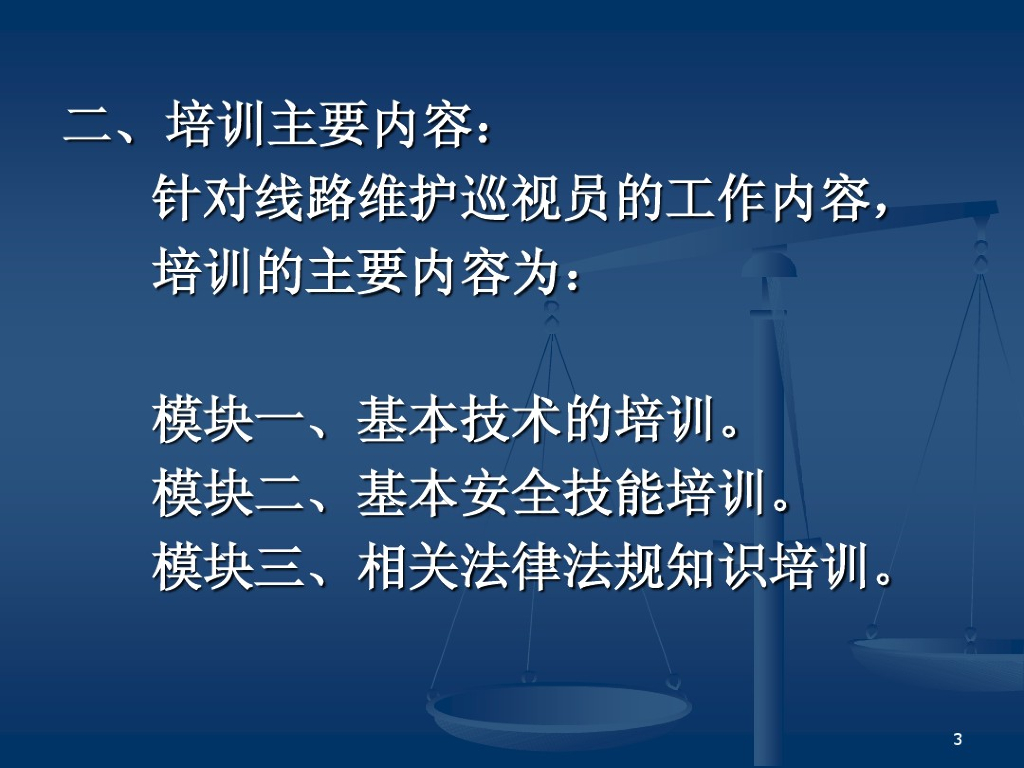 二、培训主要内容：

针对线路维护巡视员的工作内容，培训的主要内容为：

模块一、基本技术的培训。
模块二、基本安全技能培训。
模块三、相关法律法规知识培训。

3